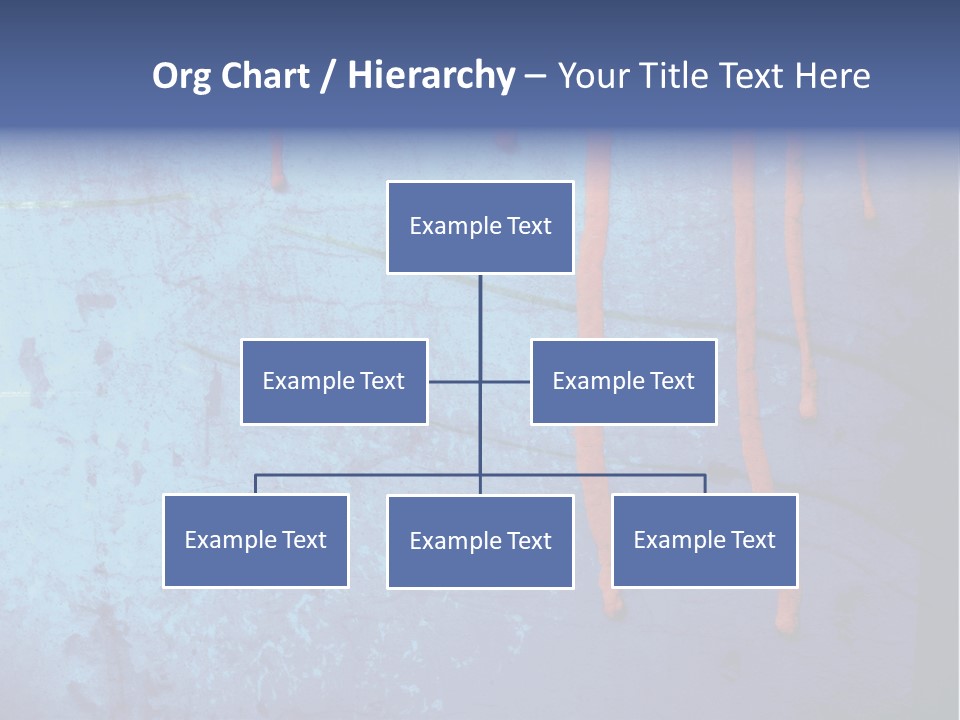 Org Chart / Hierarchy – Your Title Text Here

Example Text

Example Text

Example Text

Example Text

Example Text

Example Text